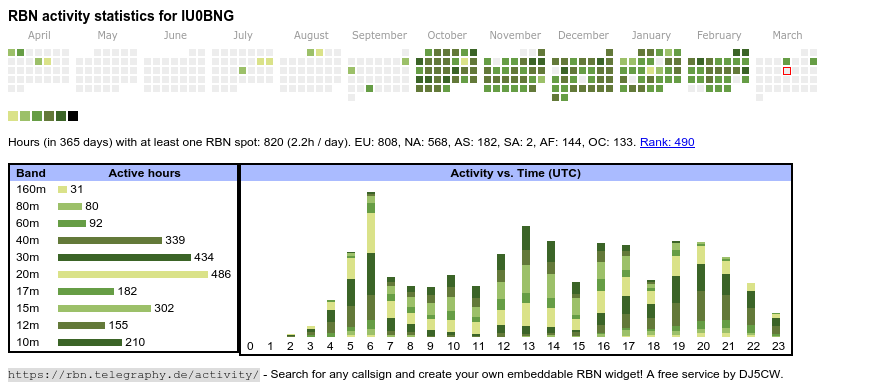 RBN activity statistics for IU0BNG

April May June July August September October November December January February March

Hours (in 365 days) with at least one RBN spot: 820 (2.2h / day). EU: 808, NA: 568, AS: 182, SA: 2, AF: 144, OC: 133. Rank: 490

| Band | Active hours |
|---|---|
| 160m | 31 |
| 80m | 80 |
| 60m | 92 |
| 40m | 339 |
| 30m | 434 |
| 20m | 486 |
| 17m | 182 |
| 15m | 302 |
| 12m | 155 |
| 10m | 210 |

Activity vs. Time (UTC)

0 1 2 3 4 5 6 7 8 9 10 11 12 13 14 15 16 17 18 19 20 21 22 23

https://rbn.telegraphy.de/activity/ - Search for any callsign and create your own embeddable RBN widget! A free service by DJ5CW.